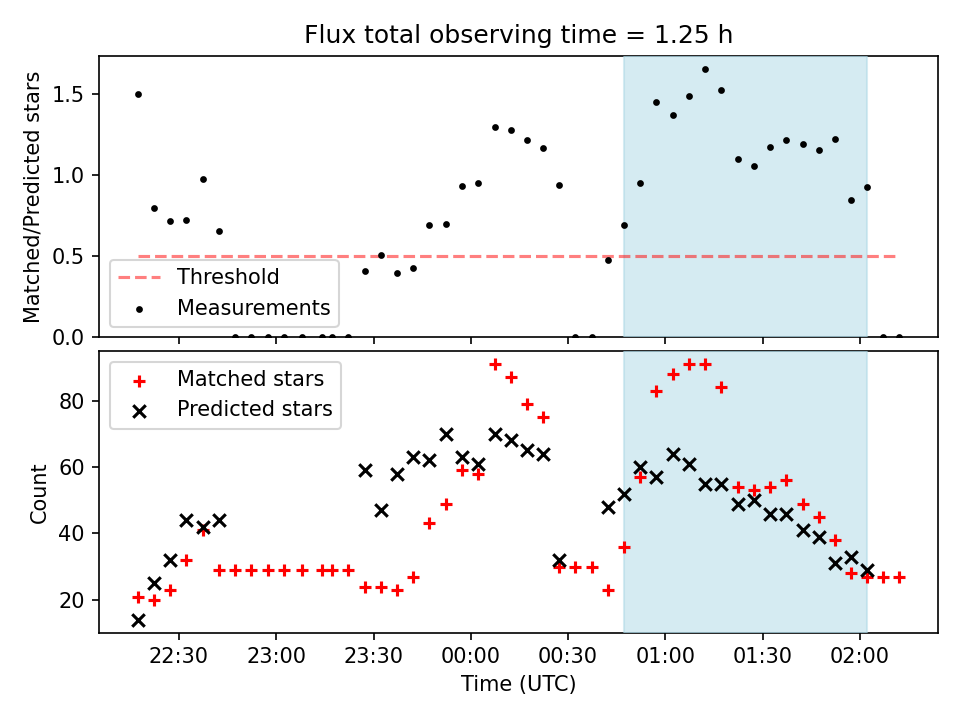 Flux total observing time = 1.25 h

Matched/Predicted stars

1.5
1.0
0.5
0.0

Threshold
Measurements

Matched stars
Predicted stars

Count

80
60
40
20

22:30
23:00
23:30
00:00
00:30
01:00
01:30
02:00

Time (UTC)